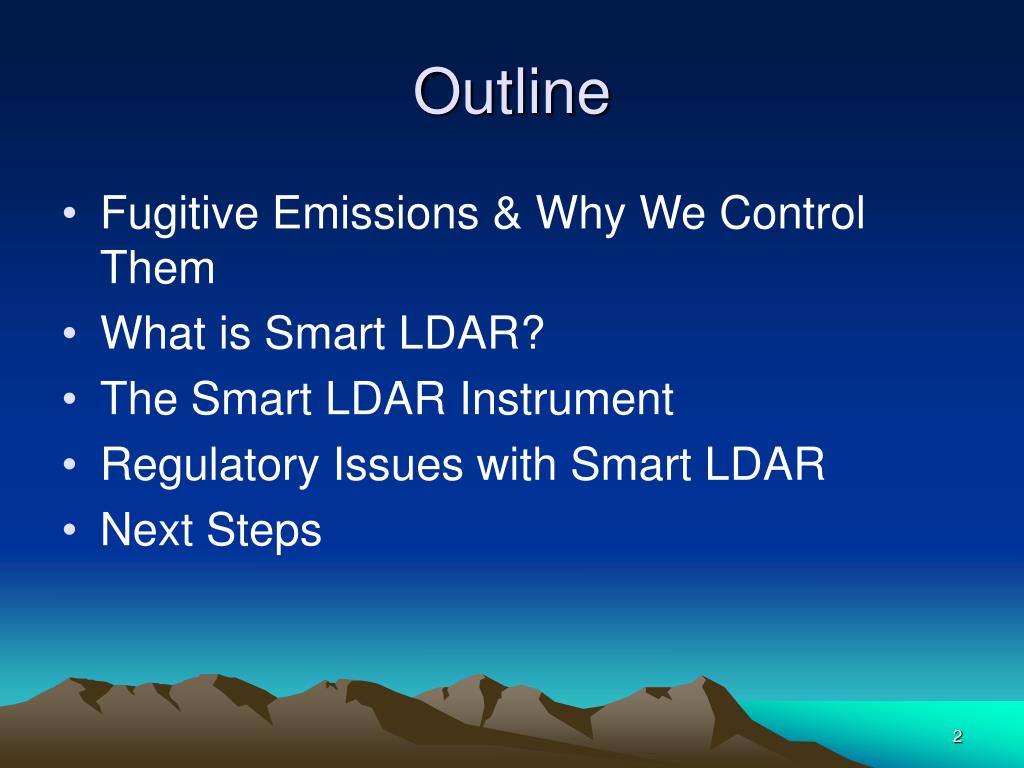 Outline

• Fugitive Emissions & Why We Control Them
• What is Smart LDAR?
• The Smart LDAR Instrument
• Regulatory Issues with Smart LDAR
• Next Steps

2